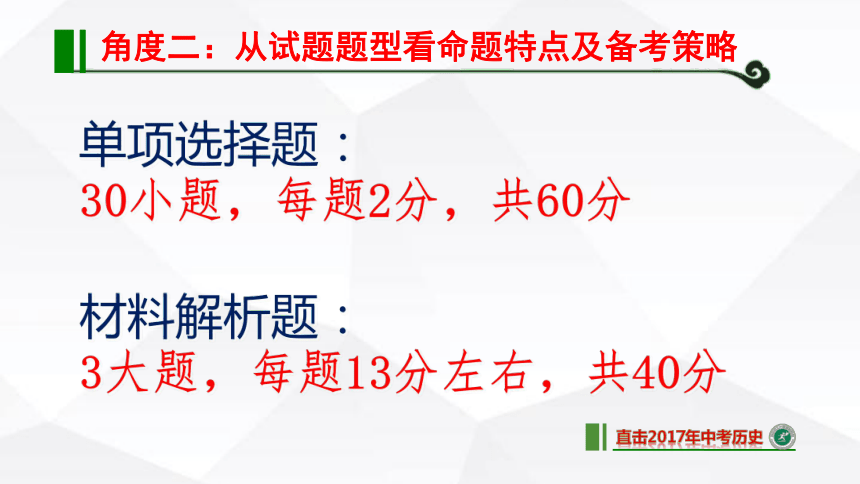 角度二：从试题题型看命题特点及备考策略

单项选择题：
30小题，每题2分，共60分

材料解析题：
3大题，每题13分左右，共40分

直击2017年中考历史